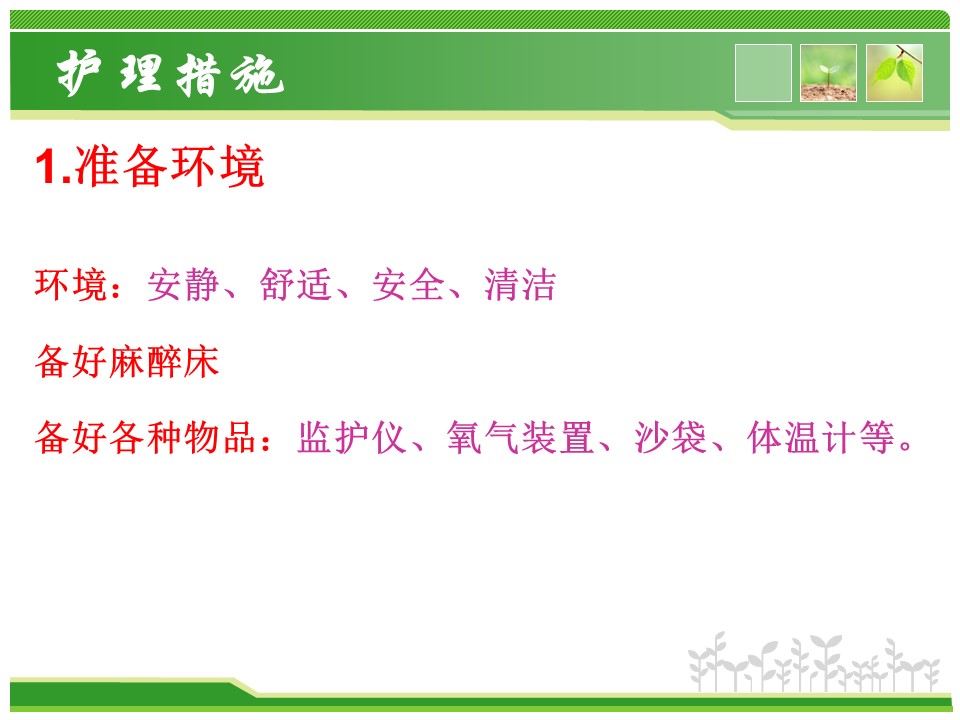 护理措施

1.准备环境

环境：安静、舒适、安全、清洁

备好麻醉床

备好各种物品：监护仪、氧气装置、沙袋、体温计等。